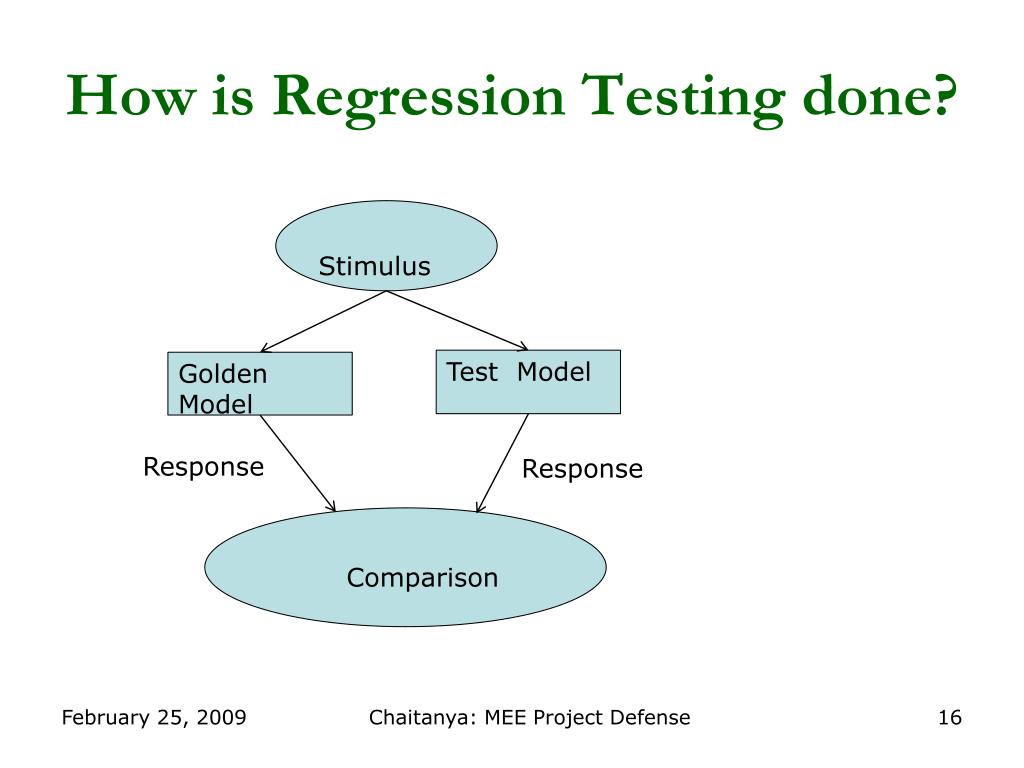 How is Regression Testing done?

Stimulus

Golden Model

Test Model

Response

Response

Comparison

February 25, 2009

Chaitanya: MEE Project Defense

16